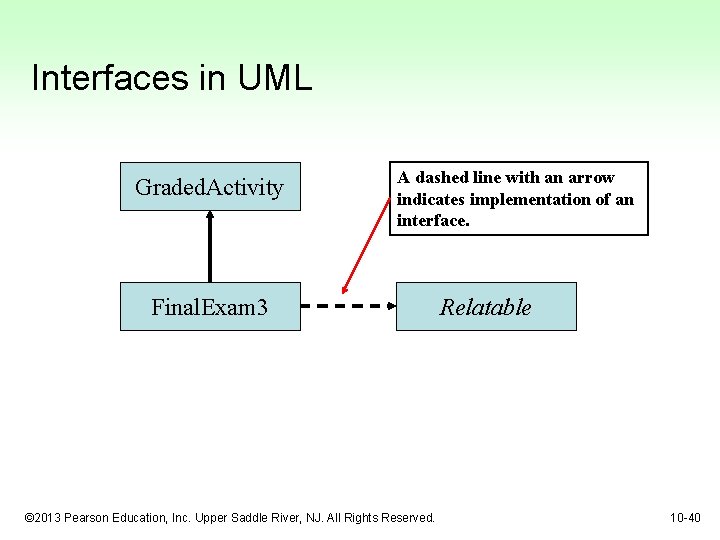 Interfaces in UML

GradedActivity

A dashed line with an arrow indicates implementation of an interface.

FinalExam3

Relatable

©2013 Pearson Education, Inc. Upper Saddle River, NJ. All Rights Reserved.

10-40